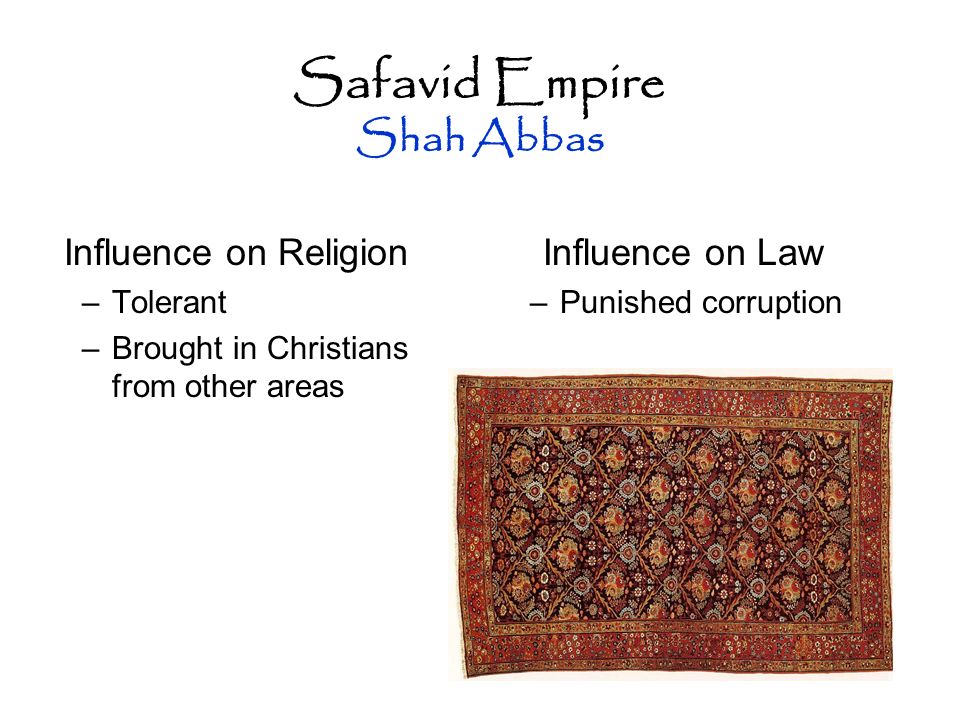 Safavid Empire
Shah Abbas

Influence on Religion
– Tolerant
– Brought in Christians from other areas

Influence on Law
– Punished corruption